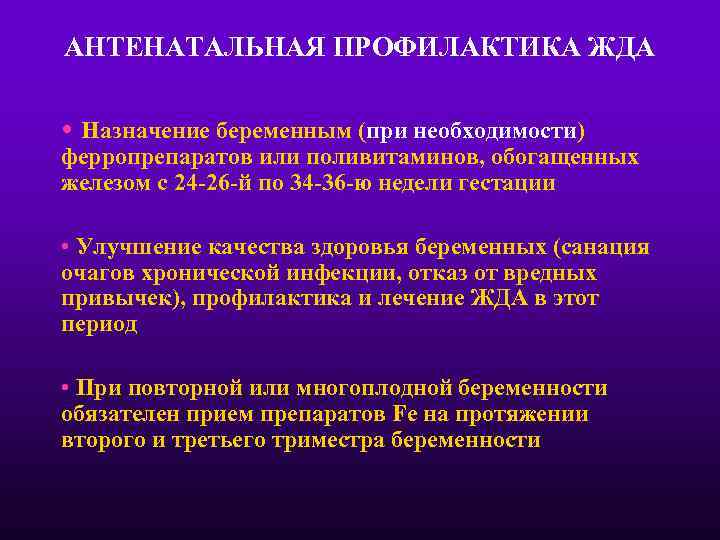 АНТЕНАТАЛЬНАЯ ПРОФИЛАКТИКА ЖДА

• Назначение беременным (при необходимости) ферропрепаратов или поливитаминов, обогащенных железом с 24-26-й по 34-36-ю недели гестации

• Улучшение качества здоровья беременных (санация очагов хронической инфекции, отказ от вредных привычек), профилактика и лечение ЖДА в этот период

• При повторной или многоплодной беременности обязателен прием препаратов Fe на протяжении второго и третьего триместра беременности